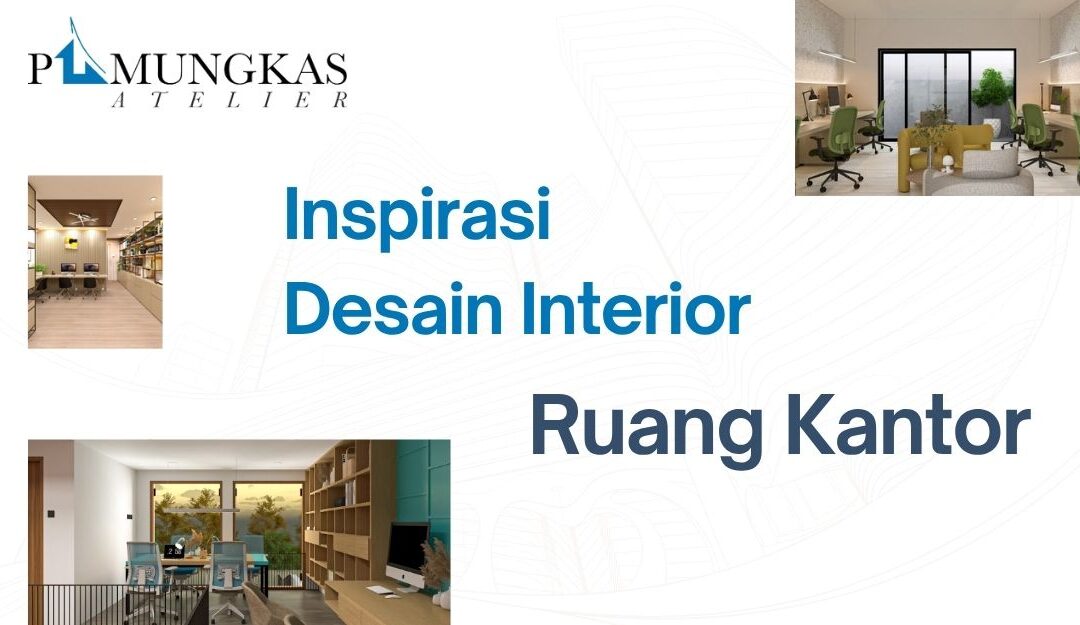 PAMUNGKAS
ATELIER

Inspirasi
Desain Interior

Ruang Kantor